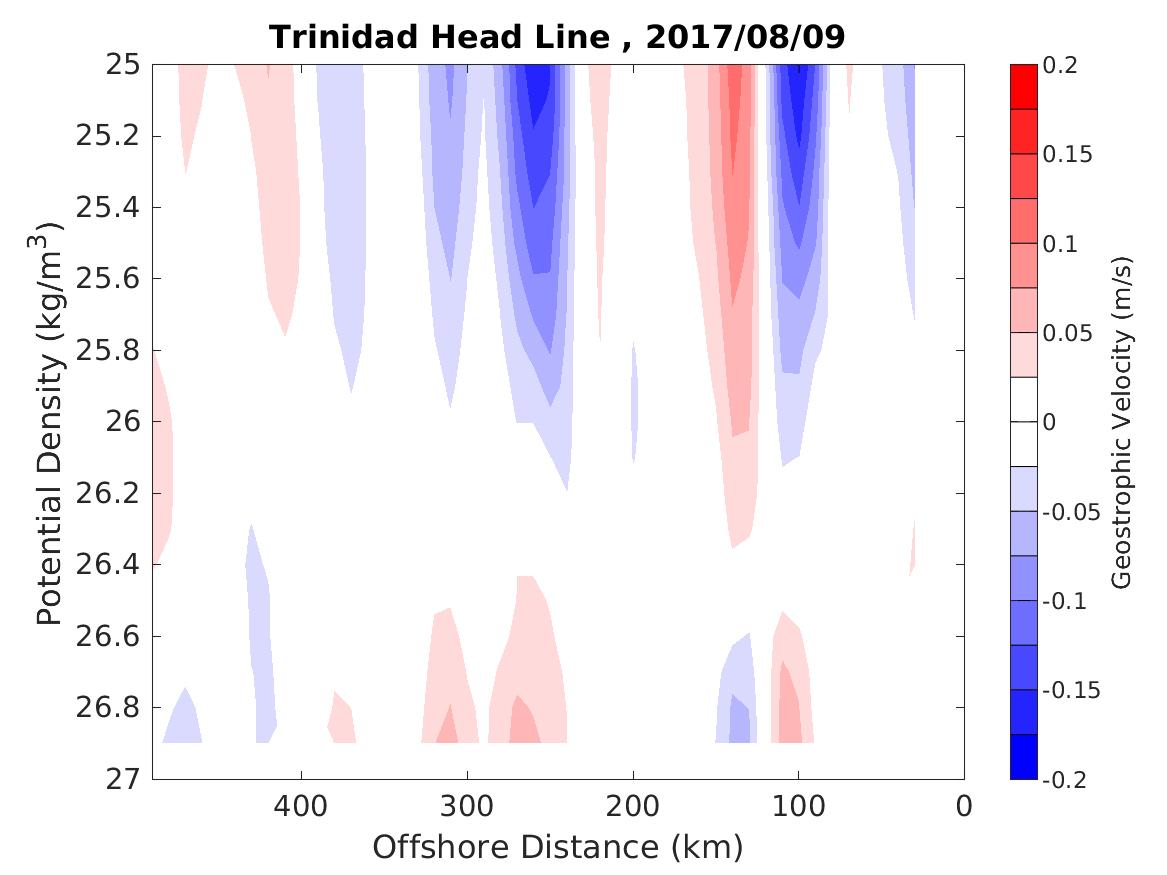 Trinidad Head Line , 2017/08/09

Potential Density (kg/m$^3$)

25
25.2
25.4
25.6
25.8
26
26.2
26.4
26.6
26.8
27

400
300
200
100
0

Offshore Distance (km)

0.2
0.15
0.1
0.05
0
-0.05
-0.1
-0.15
-0.2

Geostrophic Velocity (m/s)